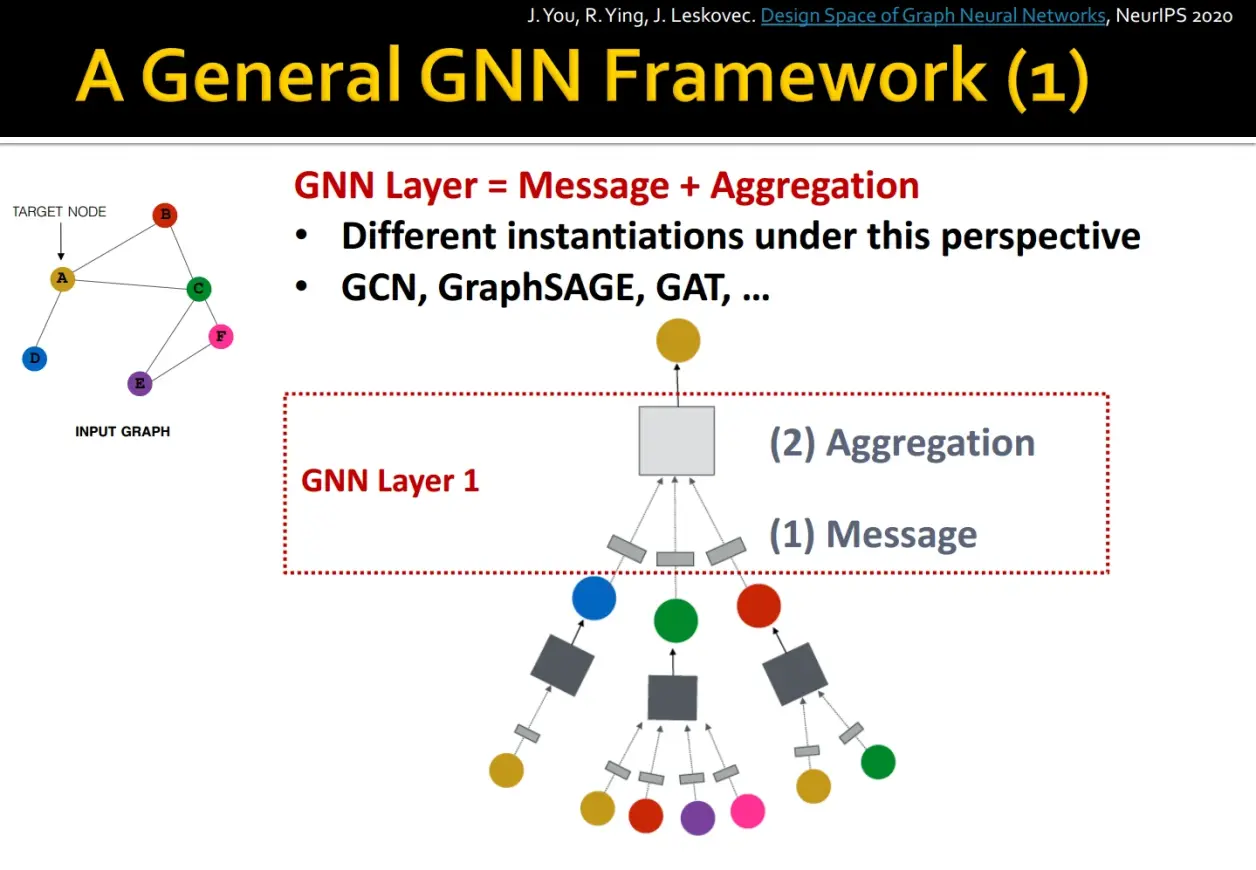 J. You, R. Ying, J. Leskovec. Design Space of Graph Neural Networks, NeurIPS 2020

A General GNN Framework (1)

TARGET NODE

B

A

C

F

D

E

INPUT GRAPH

GNN Layer = Message + Aggregation

• Different instantiations under this perspective
• GCN, GraphSAGE, GAT, …

GNN Layer 1

(2) Aggregation

(1) Message